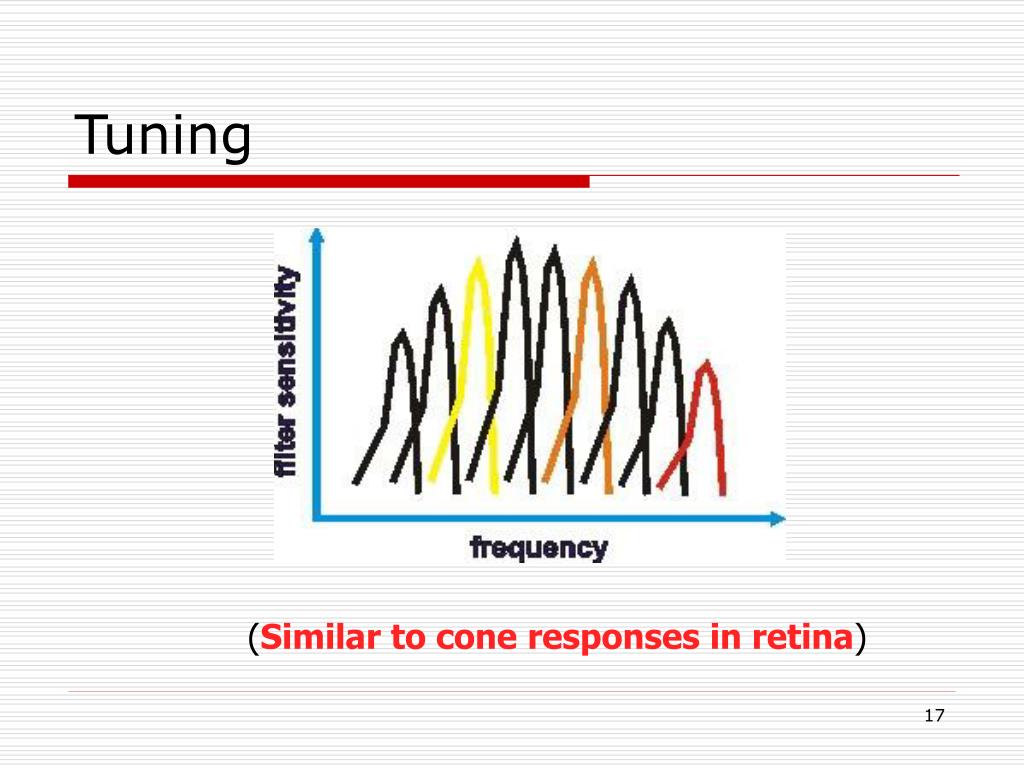 Tuning

filter sensitivity

frequency

(Similar to cone responses in retina)

17